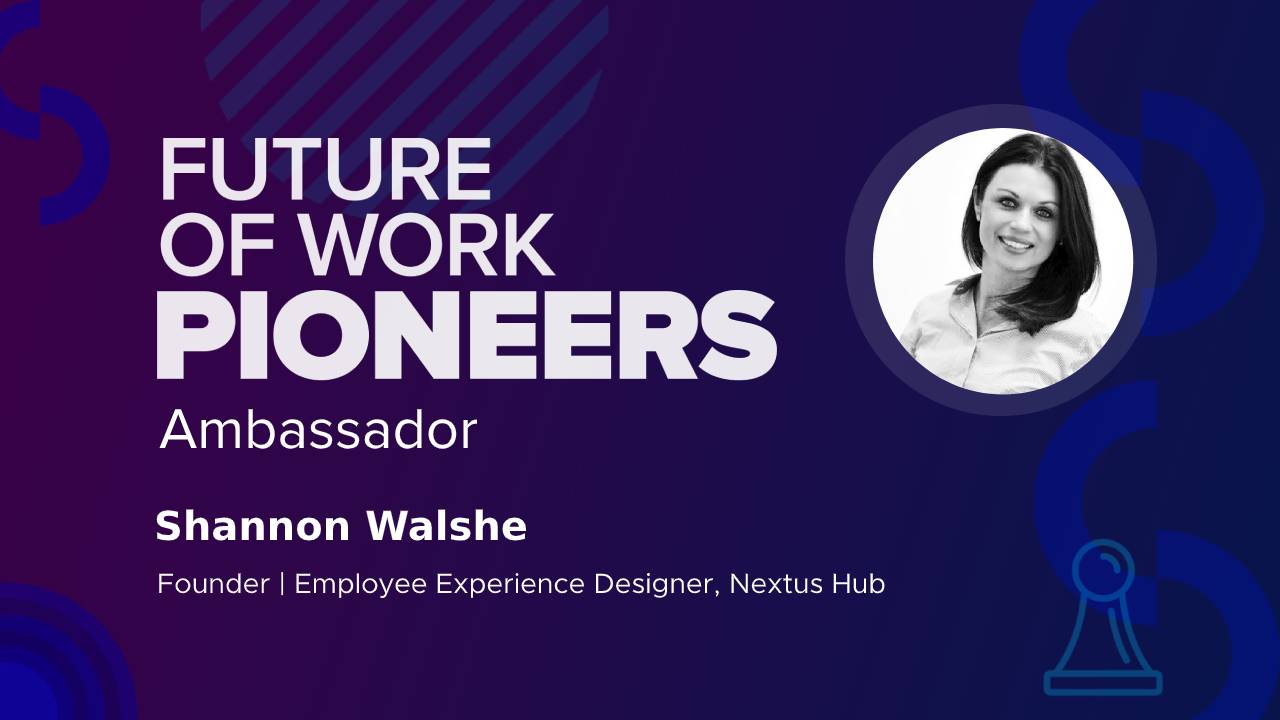 FUTURE OF WORK PIONEERS

Ambassador

Shannon Walshe

Founder | Employee Experience Designer, Nextus Hub